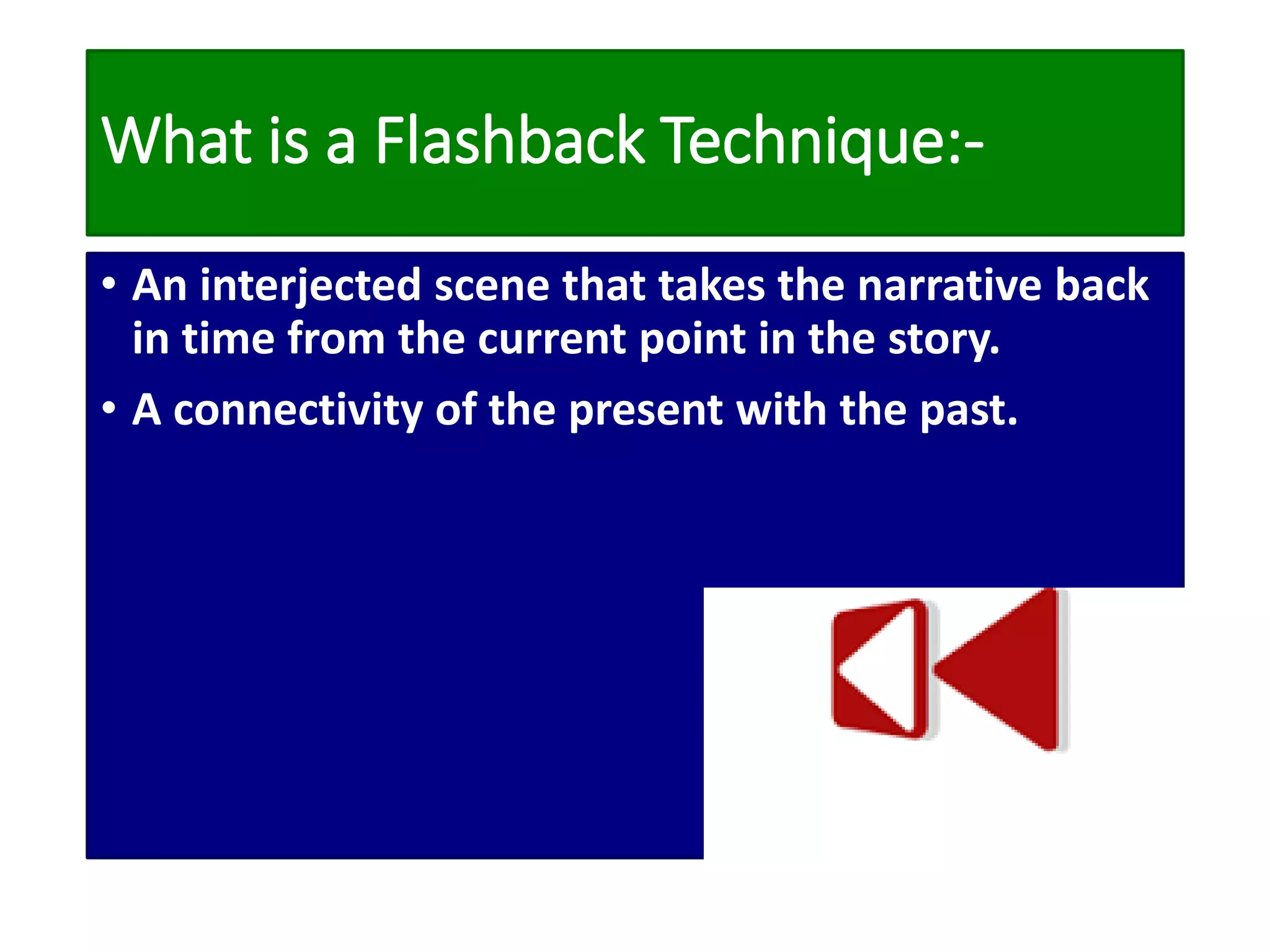 What is a Flashback Technique:-

• An interjected scene that takes the narrative back in time from the current point in the story.

• A connectivity of the present with the past.